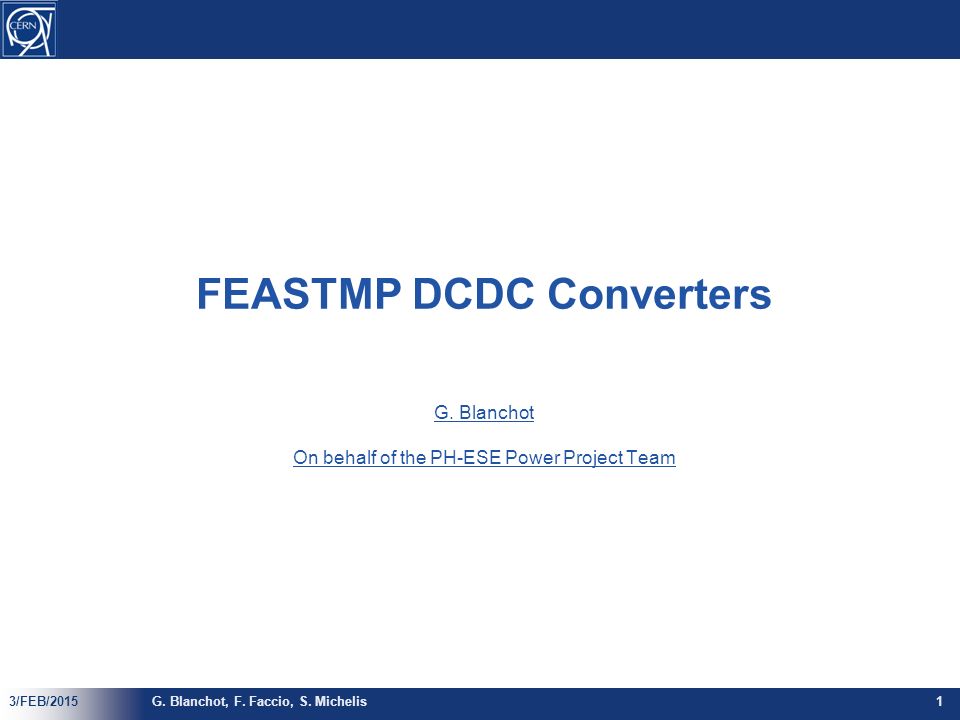 CERN

FEASTMP DCDC Converters

G. Blanchot

On behalf of the PH-ESE Power Project Team

3/FEB/2015 G. Blanchot, F. Faccio, S. Michelis 1